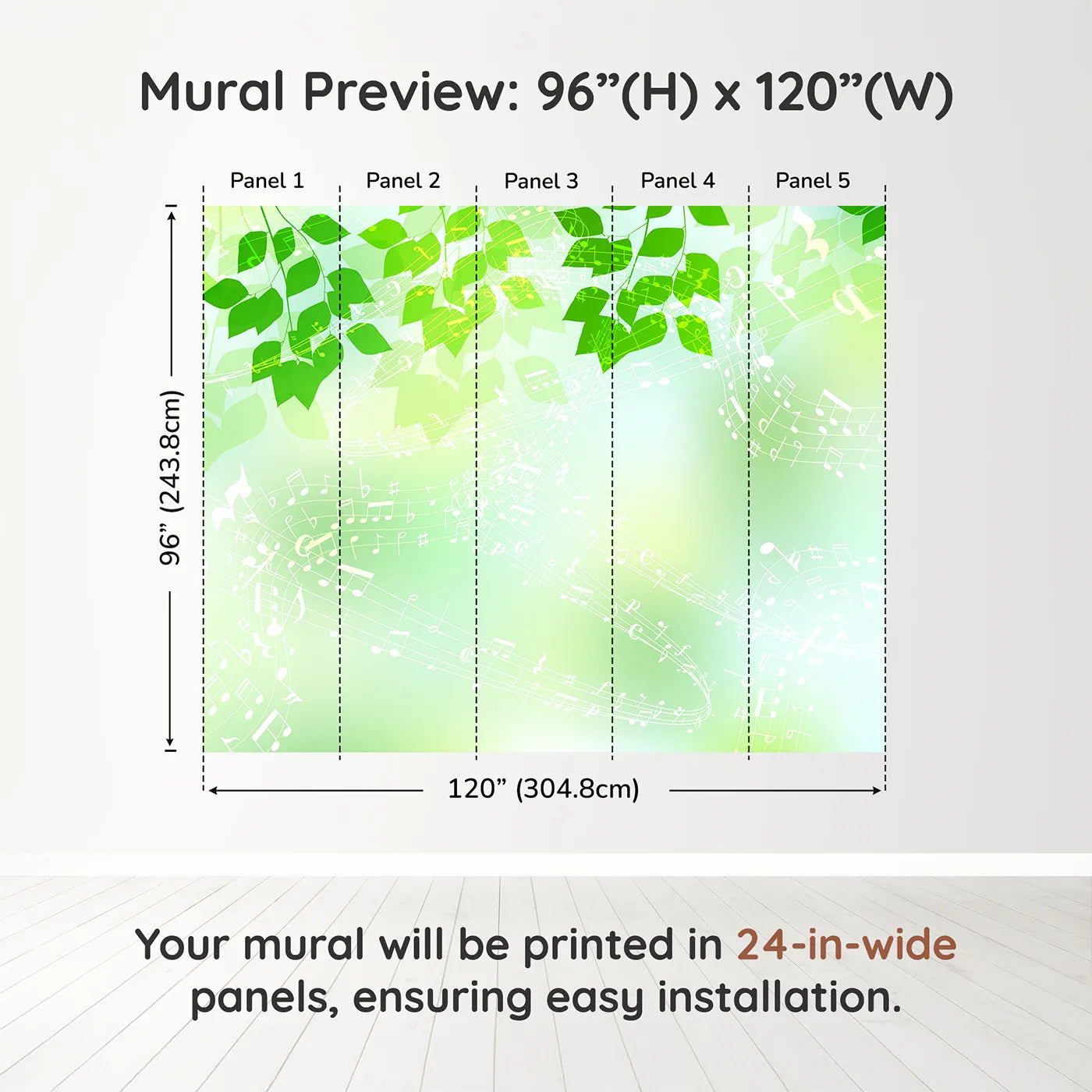 Mural Preview: 96”(H) x 120”(W)

Panel 1
Panel 2
Panel 3
Panel 4
Panel 5

96” (243.8cm)

120” (304.8cm)

Your mural will be printed in 24-in-wide panels, ensuring easy installation.